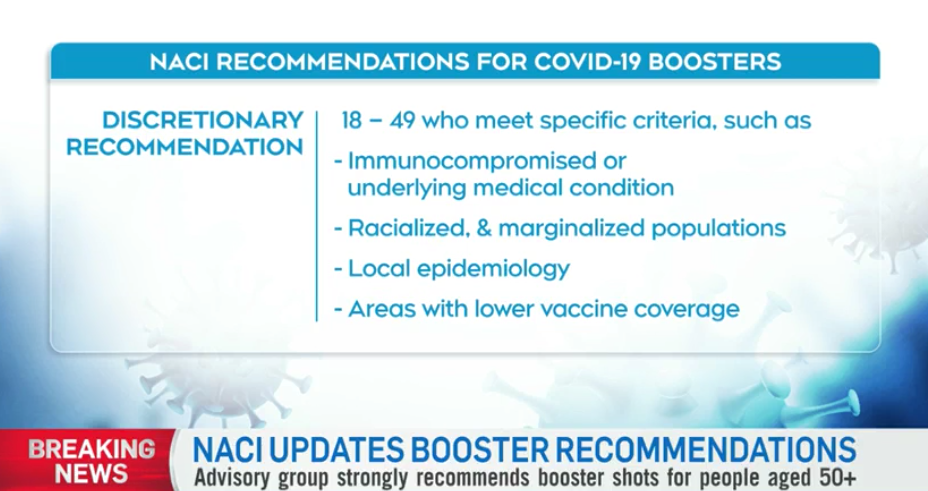 NACI RECOMMENDATIONS FOR COVID-19 BOOSTERS

DISCRETIONARY RECOMMENDATION

18 – 49 who meet specific criteria, such as

- Immunocompromised or underlying medical condition

- Racialized, & marginalized populations

- Local epidemiology

- Areas with lower vaccine coverage

BREAKING NEWS

NACI UPDATES BOOSTER RECOMMENDATIONS

Advisory group strongly recommends booster shots for people aged 50+